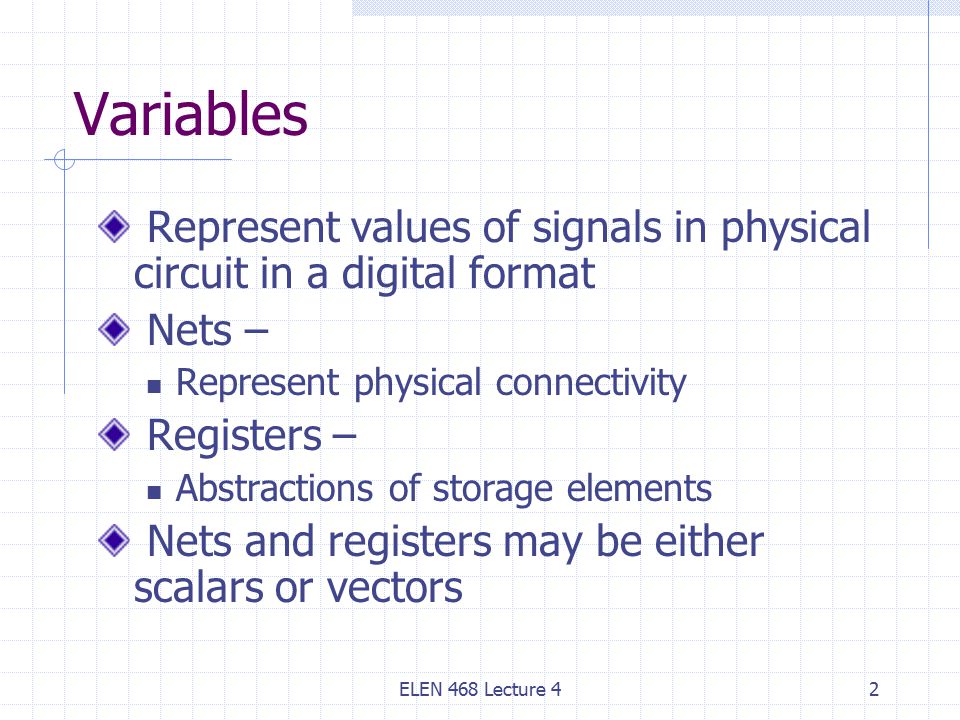 Variables

Represent values of signals in physical circuit in a digital format

Nets –

Represent physical connectivity

Registers –

Abstractions of storage elements

Nets and registers may be either scalars or vectors

ELEN 468 Lecture 4

2